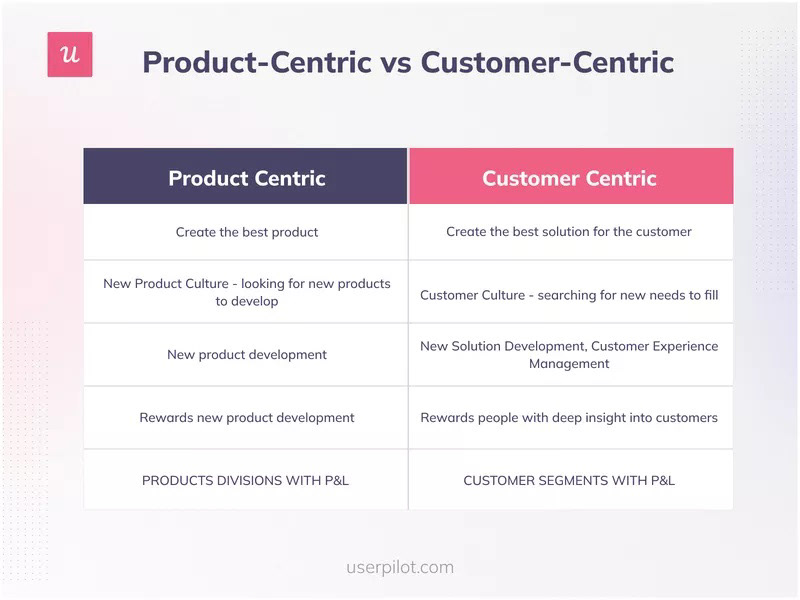 u

Product-Centric vs Customer-Centric

| Product Centric | Customer Centric |
|---|---|
| Create the best product | Create the best solution for the customer |
| New Product Culture - looking for new products to develop | Customer Culture - searching for new needs to fill |
| New product development | New Solution Development, Customer Experience Management |
| Rewards new product development | Rewards people with deep insight into customers |
| PRODUCTS DIVISIONS WITH P&L | CUSTOMER SEGMENTS WITH P&L |

userpilot.com